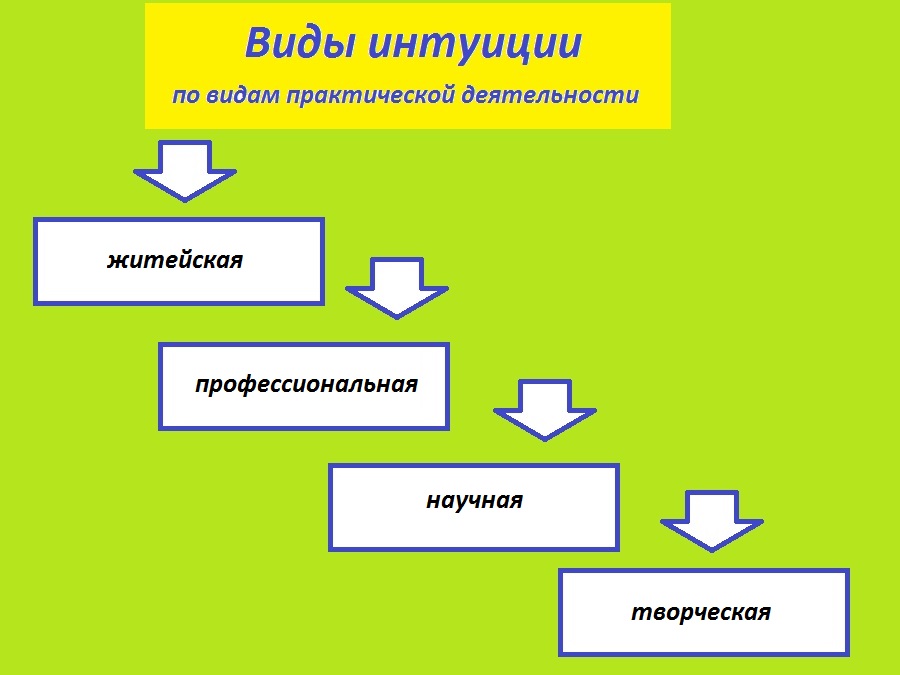 Виды интуиции
по видам практической деятельности

житейская

профессиональная

научная

творческая